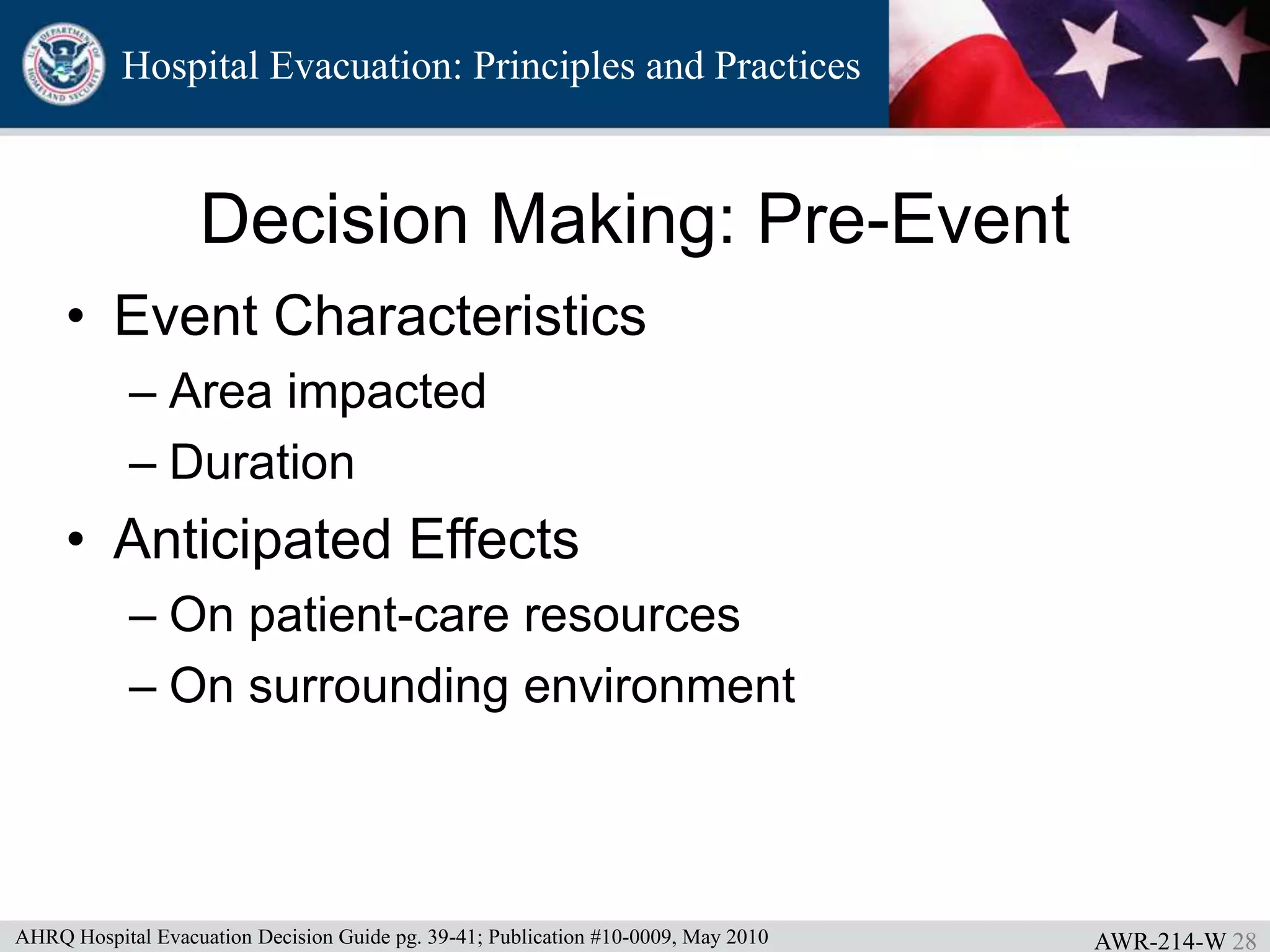 U.S. DEPARTMENT OF HOMELAND SECURITY

Hospital Evacuation: Principles and Practices

Decision Making: Pre-Event

• Event Characteristics
– Area impacted
– Duration
• Anticipated Effects
– On patient-care resources
– On surrounding environment

AHRQ Hospital Evacuation Decision Guide pg. 39-41; Publication #10-0009, May 2010

AWR-214-W 28